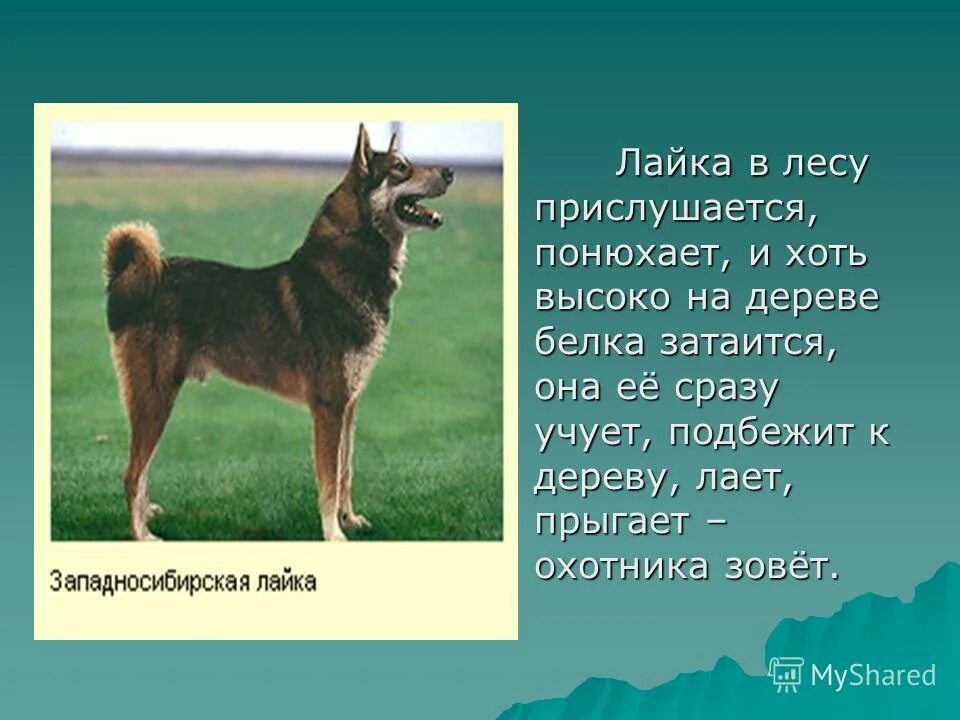 Западносибирская лайка

Лайка в лесу прислушается, понюхает, и хоть высоко на дереве белка затаится, она её сразу учует, подбежит к дереву, лает, прыгает – охотника зовёт.

MyShared